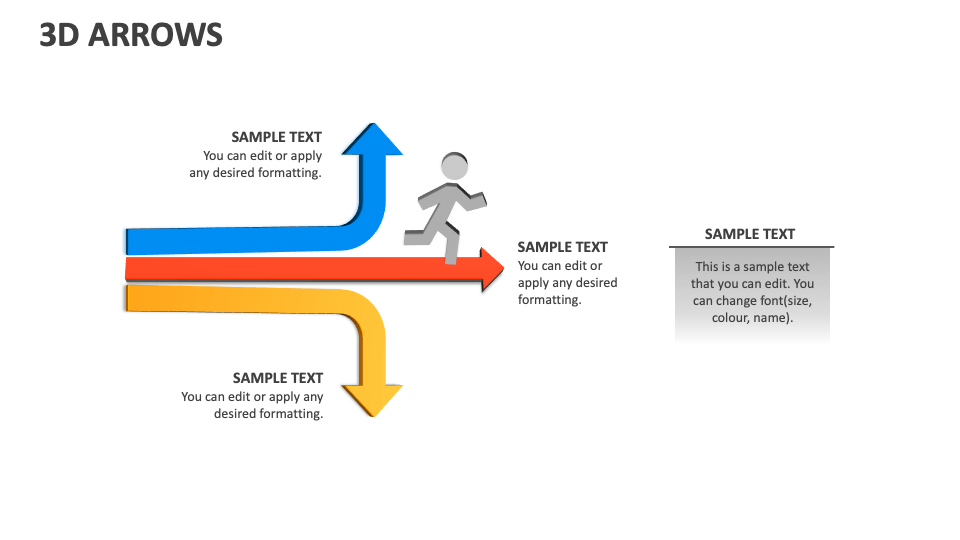 3D ARROWS

SAMPLE TEXT
You can edit or apply any desired formatting.

SAMPLE TEXT
You can edit or apply any desired formatting.

SAMPLE TEXT
You can edit or apply any desired formatting.

SAMPLE TEXT
This is a sample text that you can edit. You can change font(size, colour, name).